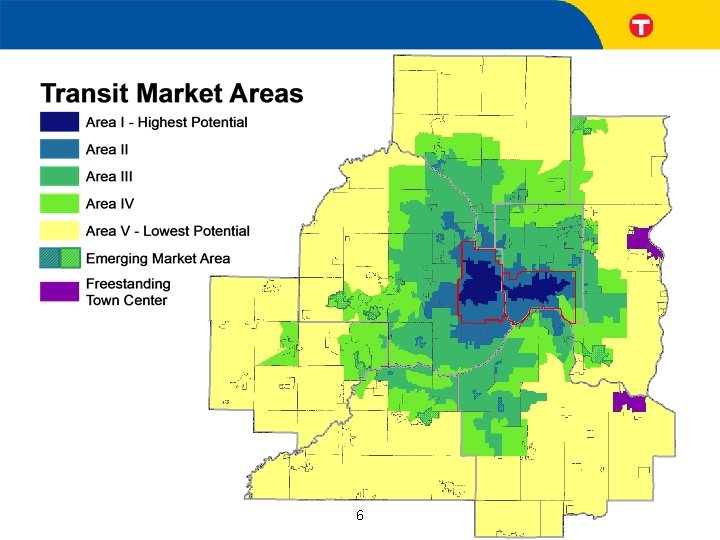 T

Transit Market Areas

Area I - Highest Potential

Area II

Area III

Area IV

Area V - Lowest Potential

Emerging Market Area

Freestanding Town Center

6